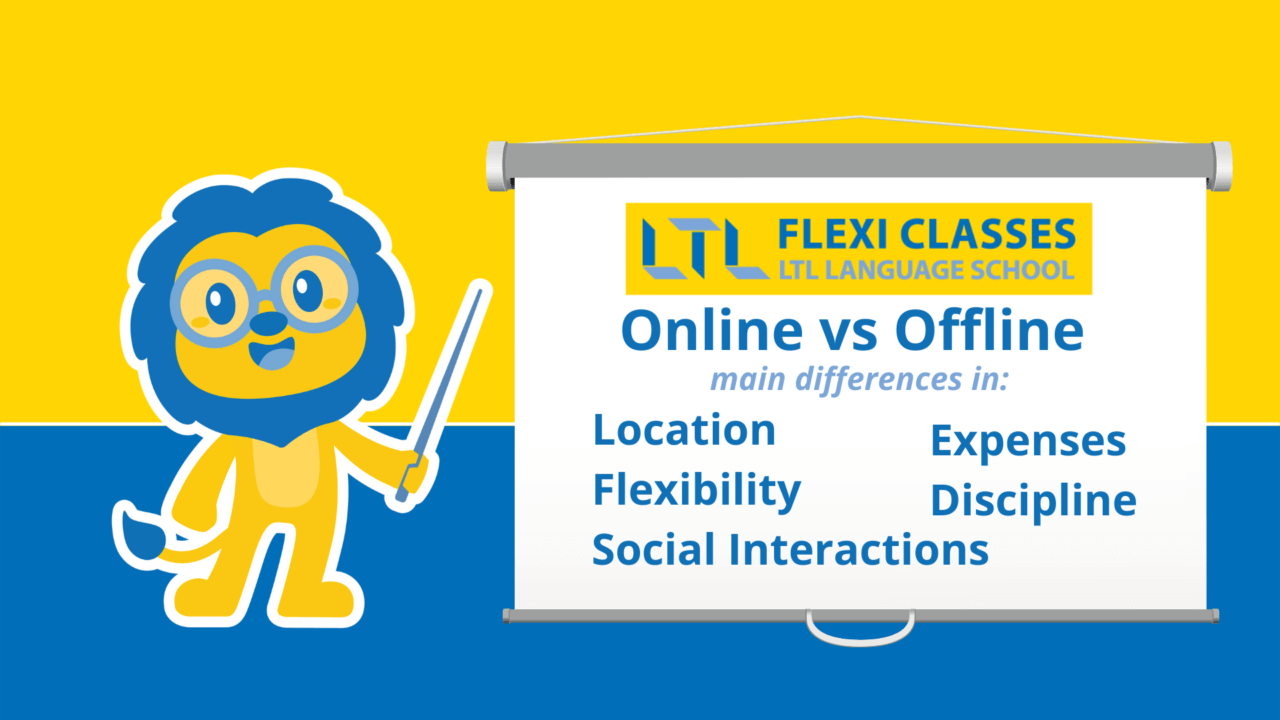 LTL FLEXI CLASSES
LTL LANGUAGE SCHOOL

Online vs Offline
main differences in:

Location
Flexibility
Social Interactions

Expenses
Discipline